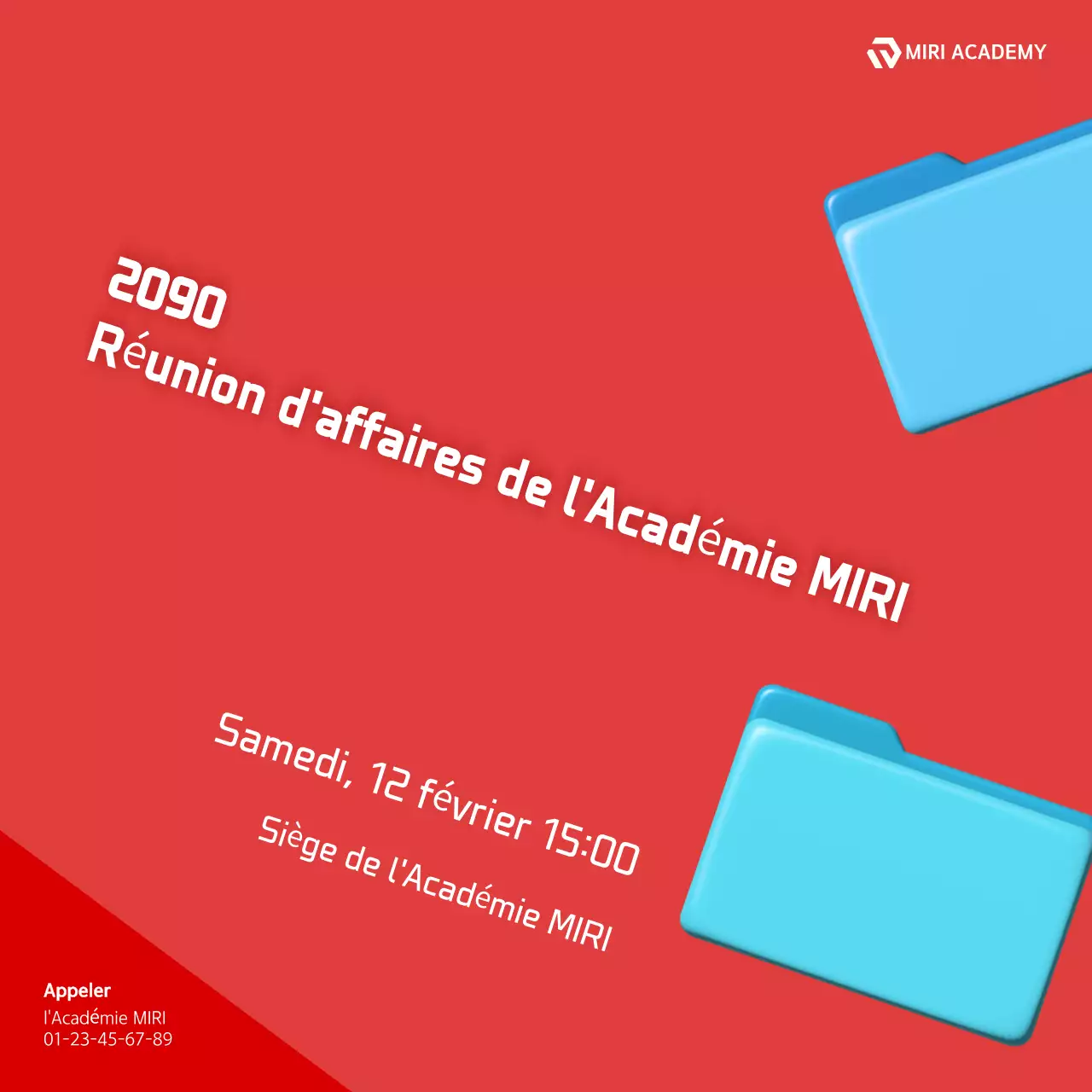 MIRI ACADEMY

2090
Réunion d'affaires de l'Académie MIRI

Samedi, 12 février 15:00
Siège de l'Académie MIRI

Appeler
l'Académie MIRI
01-23-45-67-89